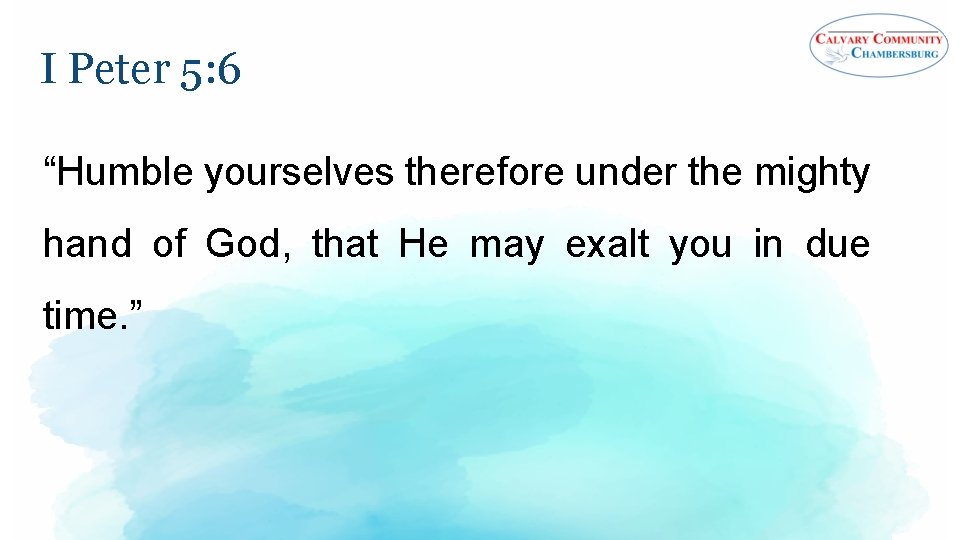 I Peter 5:6

CALVARY COMMUNITY CHAMBERSBURG

“Humble yourselves therefore under the mighty hand of God, that He may exalt you in due time.”